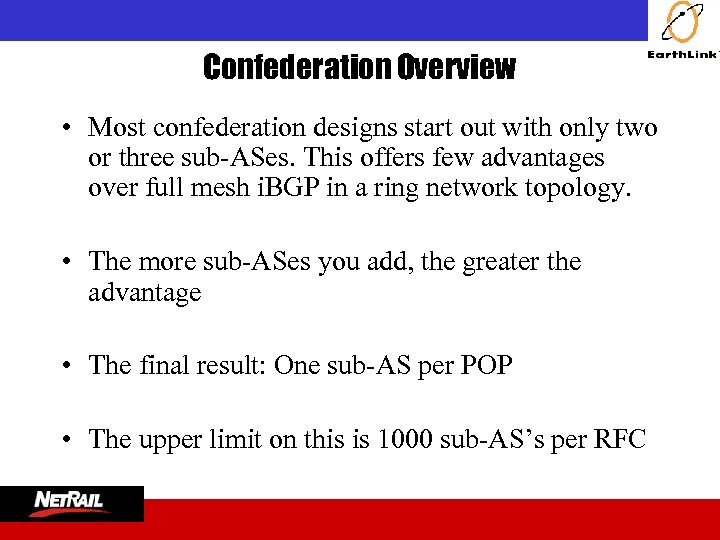 EarthLink

Confederation Overview

• Most confederation designs start out with only two or three sub-ASes. This offers few advantages over full mesh iBGP in a ring network topology.

• The more sub-ASes you add, the greater the advantage

• The final result: One sub-AS per POP

• The upper limit on this is 1000 sub-AS's per RFC

NETRAIL